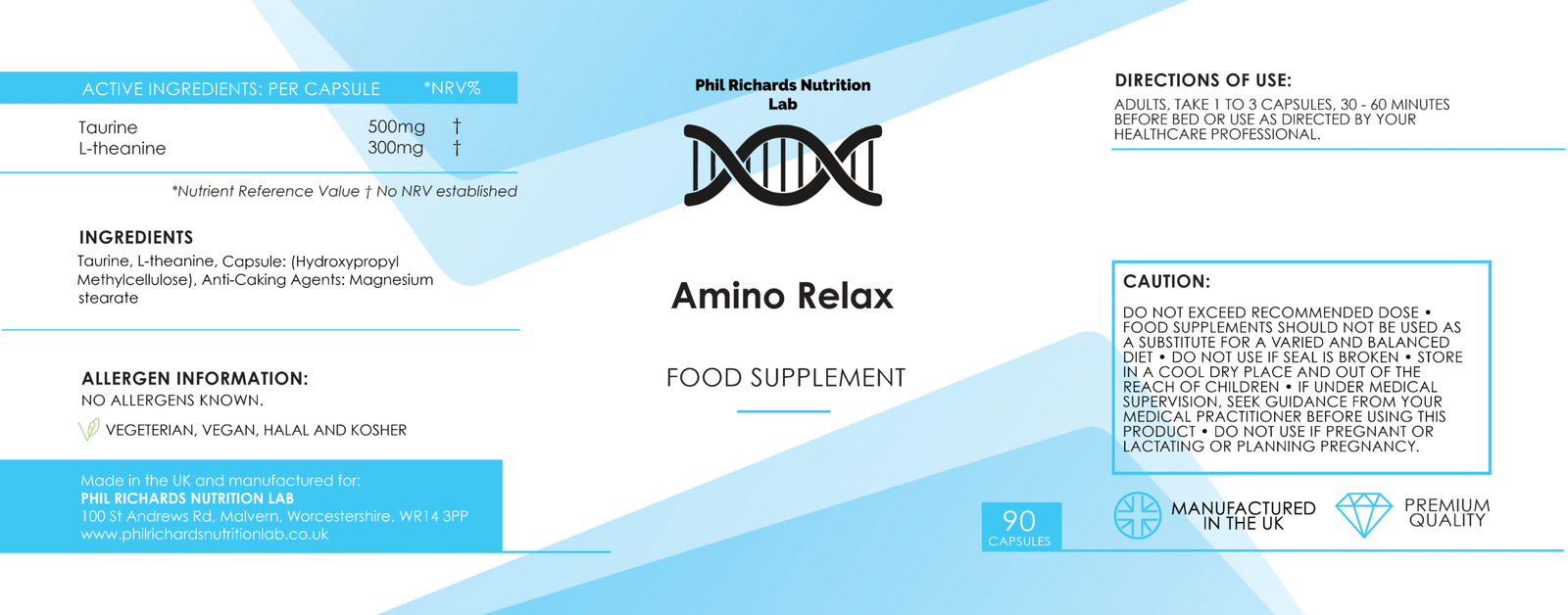 | ACTIVE INGREDIENTS: PER CAPSULE | | *NRV% |
|---|---|---|
| Taurine | 500mg | † |
| L-theanine | 300mg | † |

*Nutrient Reference Value † No NRV established

INGREDIENTS
Taurine, L-theanine, Capsule: (Hydroxypropyl Methylcellulose), Anti-Caking Agents: Magnesium stearate

ALLERGEN INFORMATION:
NO ALLERGENS KNOWN.

VEGETERIAN, VEGAN, HALAL AND KOSHER

Made in the UK and manufactured for:
PHIL RICHARDS NUTRITION LAB
100 St Andrews Rd, Malvern, Worcestershire. WR14 3PP
www.philrichardsnutritionlab.co.uk

Phil Richards Nutrition Lab

Amino Relax

FOOD SUPPLEMENT

90
CAPSULES

DIRECTIONS OF USE:
ADULTS, TAKE 1 TO 3 CAPSULES, 30 - 60 MINUTES BEFORE BED OR USE AS DIRECTED BY YOUR HEALTHCARE PROFESSIONAL.

CAUTION:
DO NOT EXCEED RECOMMENDED DOSE • FOOD SUPPLEMENTS SHOULD NOT BE USED AS A SUBSTITUTE FOR A VARIED AND BALANCED DIET • DO NOT USE IF SEAL IS BROKEN • STORE IN A COOL DRY PLACE AND OUT OF THE REACH OF CHILDREN • IF UNDER MEDICAL SUPERVISION, SEEK GUIDANCE FROM YOUR MEDICAL PRACTITIONER BEFORE USING THIS PRODUCT • DO NOT USE IF PREGNANT OR LACTATING OR PLANNING PREGNANCY.

MANUFACTURED IN THE UK

PREMIUM QUALITY